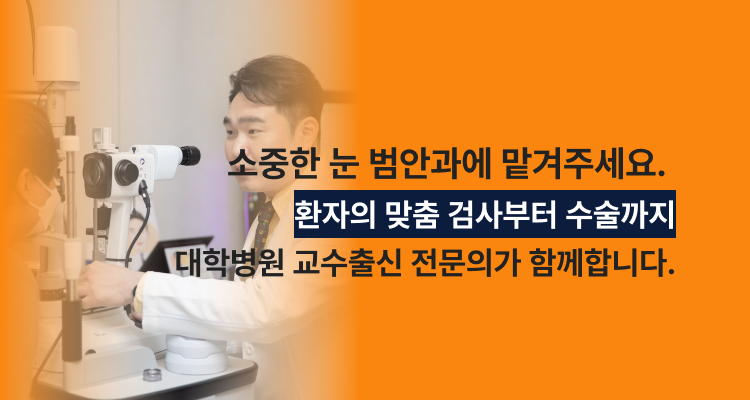 소중한 눈 범안과에 맡겨주세요.

환자의 맞춤 검사부터 수술까지

대학병원 교수출신 전문의가 함께합니다.